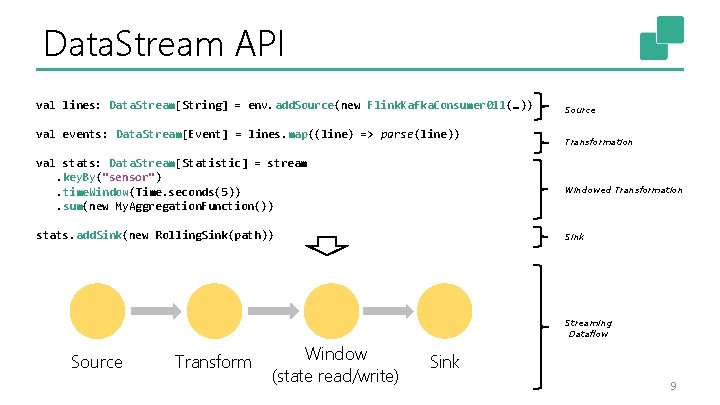 DataStream API

val lines: DataStream[String] = env.addSource(new FlinkKafkaConsumer011(…))

val events: DataStream[Event] = lines.map((line) => parse(line))

val stats: DataStream[Statistic] = stream
.keyBy("sensor")
.timeWindow(Time.seconds(5))
.sum(new MyAggregationFunction())

stats.addSink(new RollingSink(path))

Source

Transformation

Windowed Transformation

Sink

Streaming Dataflow

Source

Transform

Window
(state read/write)

Sink

9